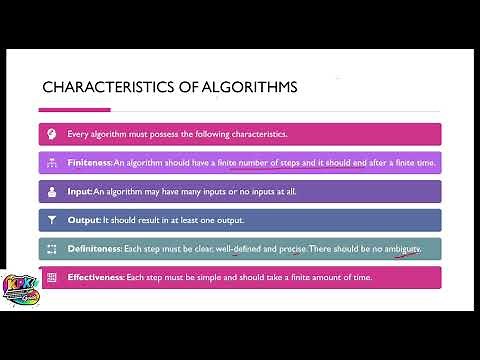 CHARACTERISTICS OF ALGORITHMS

Every algorithm must possess the following characteristics.

Finiteness: An algorithm should have a finite number of steps and it should end after a finite time.

Input: An algorithm may have many inputs or no inputs at all.

Output: It should result in at least one output.

Definiteness: Each step must be clear, well-defined and precise. There should be no ambiguity.

Effectiveness: Each step must be simple and should take a finite amount of time.

KPK